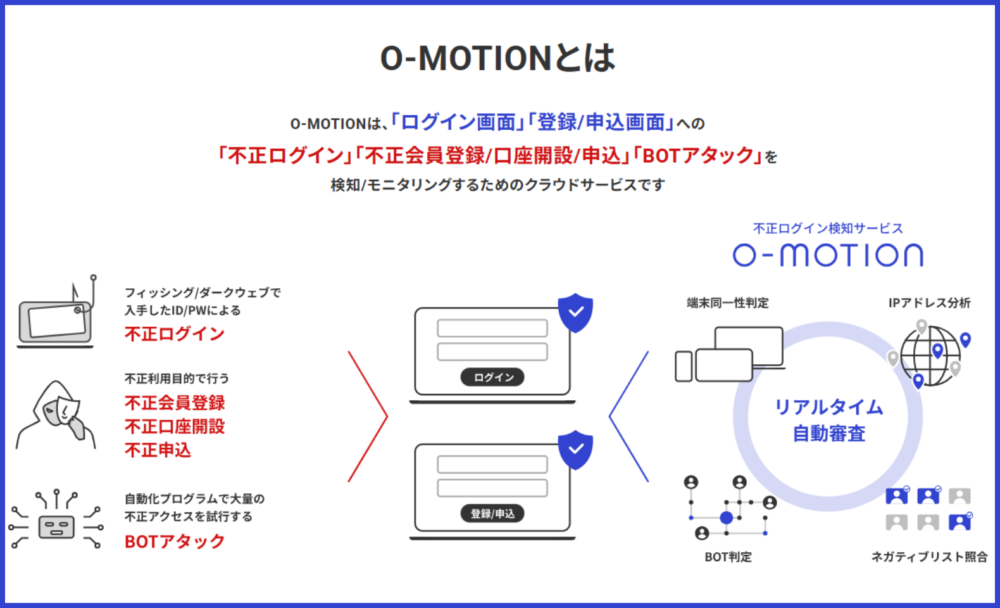 O-MOTIONとは

O-MOTIONは、「ログイン画面」「登録/申込画面」への
「不正ログイン」「不正会員登録/口座開設/申込」「BOTアタック」を
検知/モニタリングするためのクラウドサービスです

フィッシング/ダークウェブで
入手したID/PWによる
不正ログイン

不正利用目的で行う
不正会員登録
不正口座開設
不正申込

自動化プログラムで大量の
不正アクセスを試行する
BOTアタック

ログイン

登録/申込

不正ログイン検知サービス
O-MOTION

端末同一性判定

IPアドレス分析

リアルタイム
自動審査

BOT判定

ネガティブリスト照合